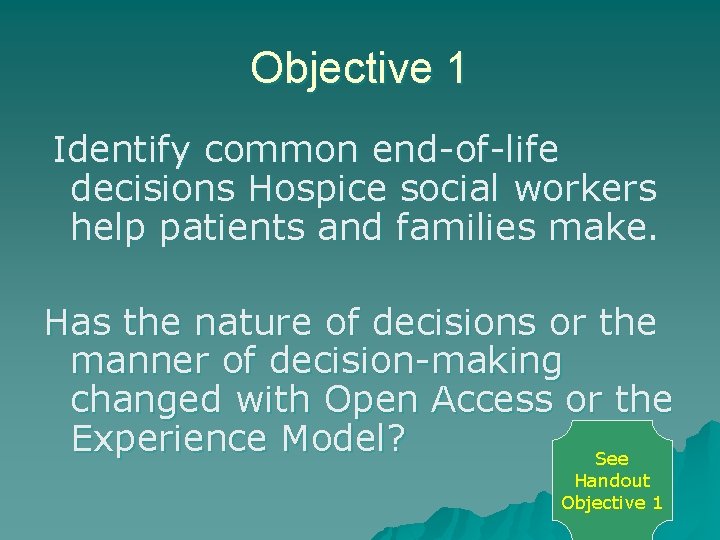 Objective 1

Identify common end-of-life decisions Hospice social workers help patients and families make.

Has the nature of decisions or the manner of decision-making changed with Open Access or the Experience Model?

See Handout Objective 1